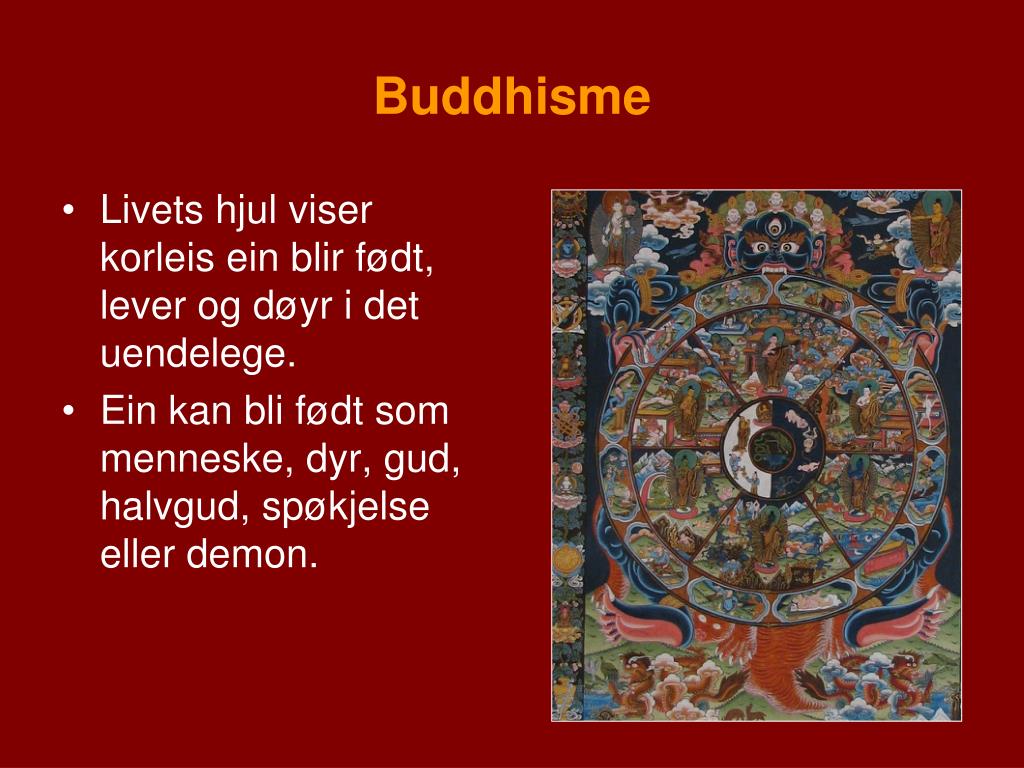 Buddhisme

• Livets hjul viser korleis ein blir født, lever og døyr i det uendelege.
• Ein kan bli født som menneske, dyr, gud, halvgud, spøkjelse eller demon.